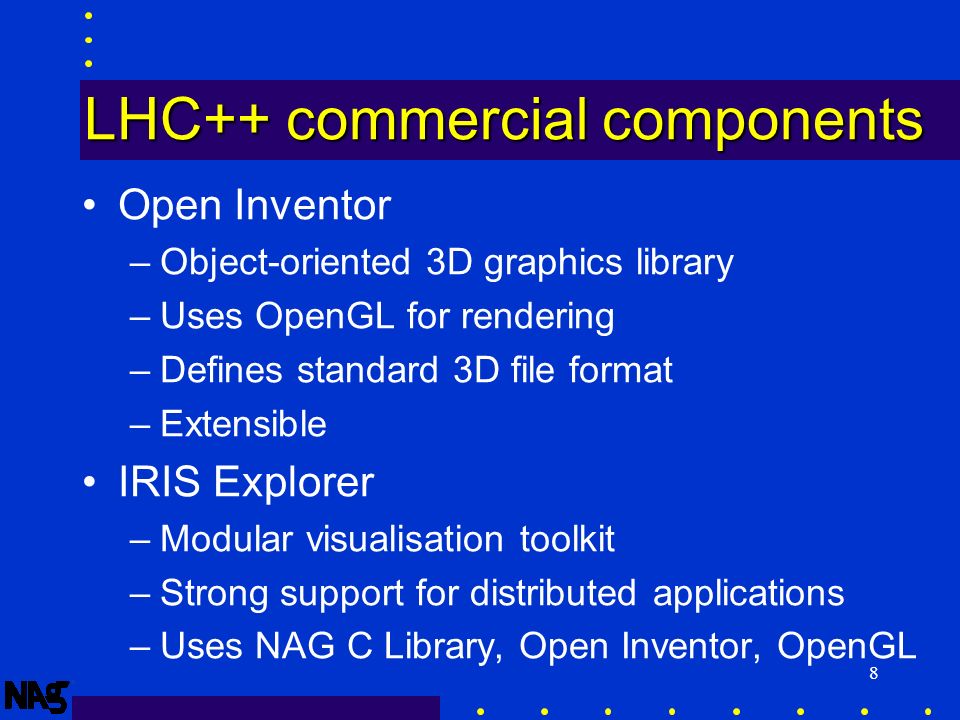 LHC++ commercial components

• Open Inventor
– Object-oriented 3D graphics library
– Uses OpenGL for rendering
– Defines standard 3D file format
– Extensible

• IRIS Explorer
– Modular visualisation toolkit
– Strong support for distributed applications
– Uses NAG C Library, Open Inventor, OpenGL

8

NAG